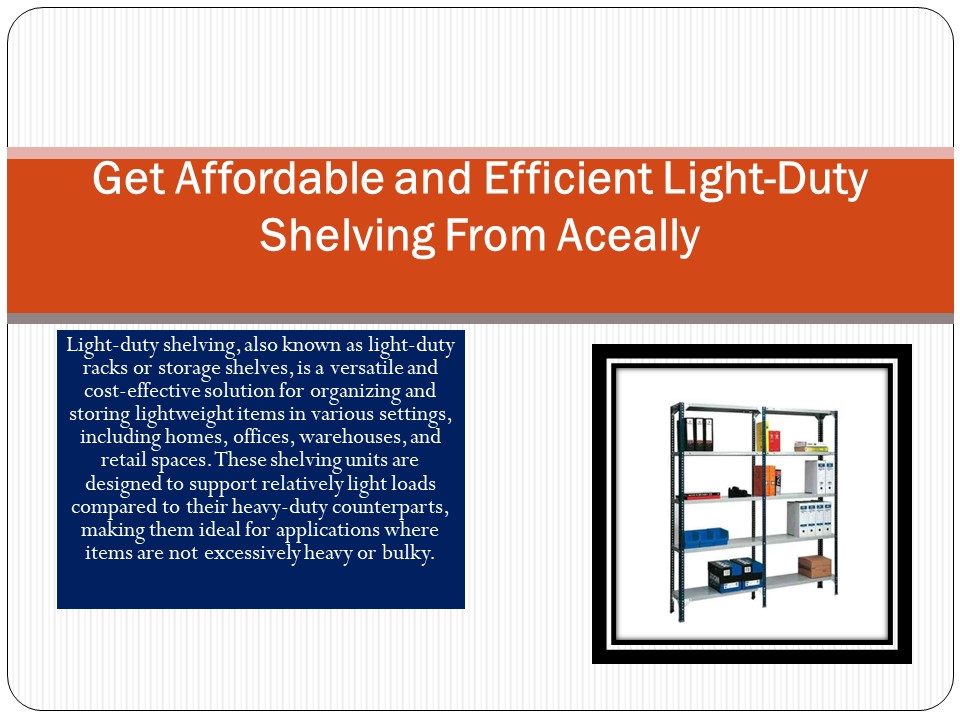 Get Affordable and Efficient Light-Duty Shelving From Aceally

Light-duty shelving, also known as light-duty racks or storage shelves, is a versatile and cost-effective solution for organizing and storing lightweight items in various settings, including homes, offices, warehouses, and retail spaces. These shelving units are designed to support relatively light loads compared to their heavy-duty counterparts, making them ideal for applications where items are not excessively heavy or bulky.